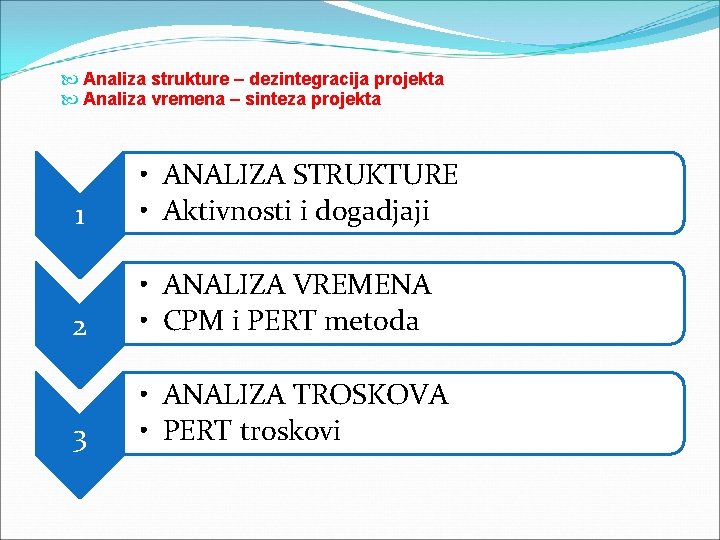 Analiza strukture – dezintegracija projekta
Analiza vremena – sinteza projekta

1
• ANALIZA STRUKTURE
• Aktivnosti i dogadjaji

2
• ANALIZA VREMENA
• CPM i PERT metoda

3
• ANALIZA TROSKOVA
• PERT troskovi